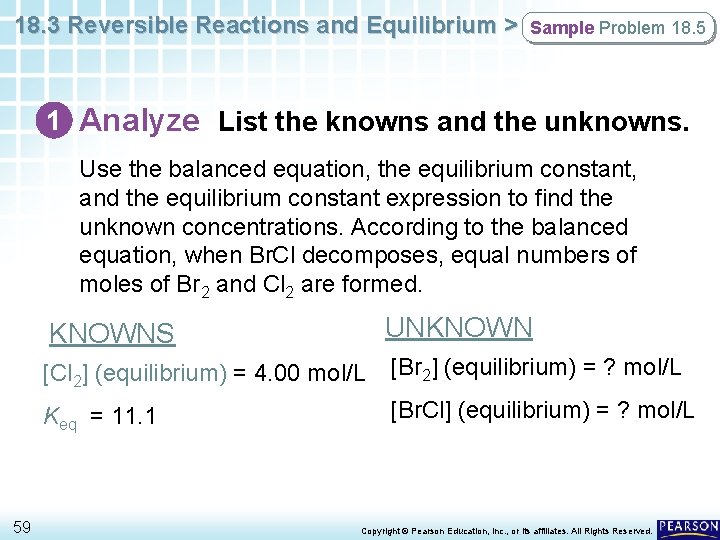 18.3 Reversible Reactions and Equilibrium > Sample Problem 18.5

1 Analyze List the knowns and the unknowns.

Use the balanced equation, the equilibrium constant, and the equilibrium constant expression to find the unknown concentrations. According to the balanced equation, when BrCl decomposes, equal numbers of moles of $Br_2$ and $Cl_2$ are formed.

KNOWNS

$[Cl_2]$ (equilibrium) = 4.00 mol/L

$K_{eq}$ = 11.1

UNKNOWN

$[Br_2]$ (equilibrium) = ? mol/L

[BrCl] (equilibrium) = ? mol/L

59

Copyright © Pearson Education, Inc., or its affiliates. All Rights Reserved.

PEARSON